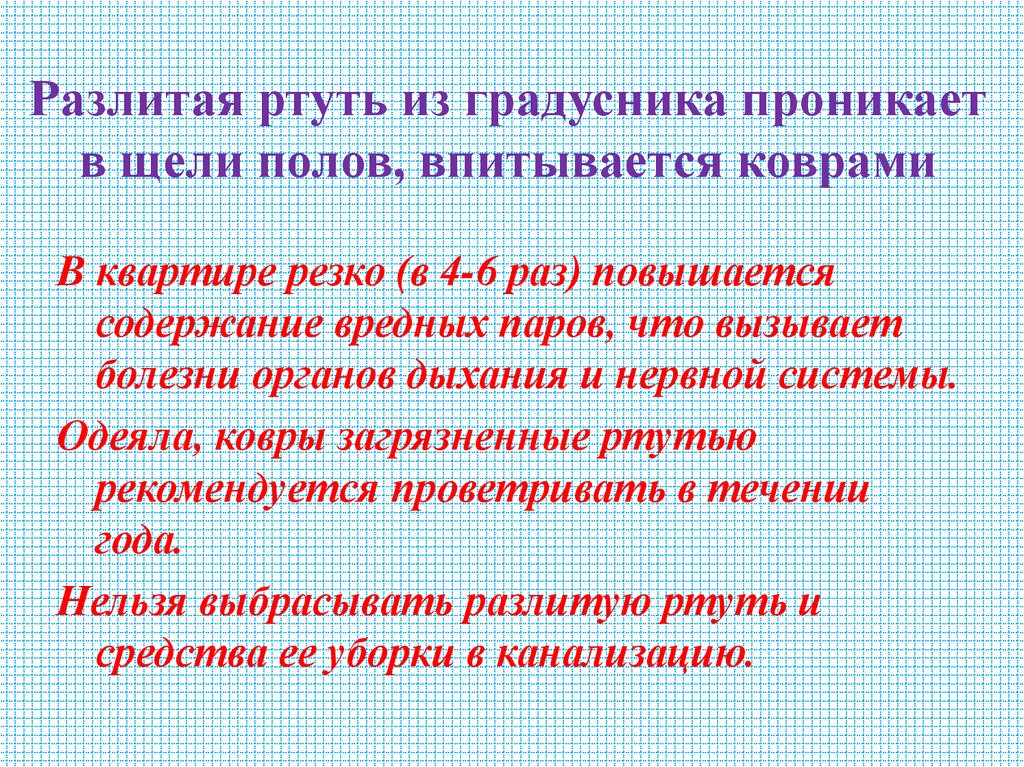 Разлитая ртуть из градусника проникает в щели полов, впитывается коврами

В квартире резко (в 4-6 раз) повышается содержание вредных паров, что вызывает болезни органов дыхания и нервной системы.

Одеяла, ковры загрязненные ртутью рекомендуется проветривать в течении года.

Нельзя выбрасывать разлитую ртуть и средства ее уборки в канализацию.